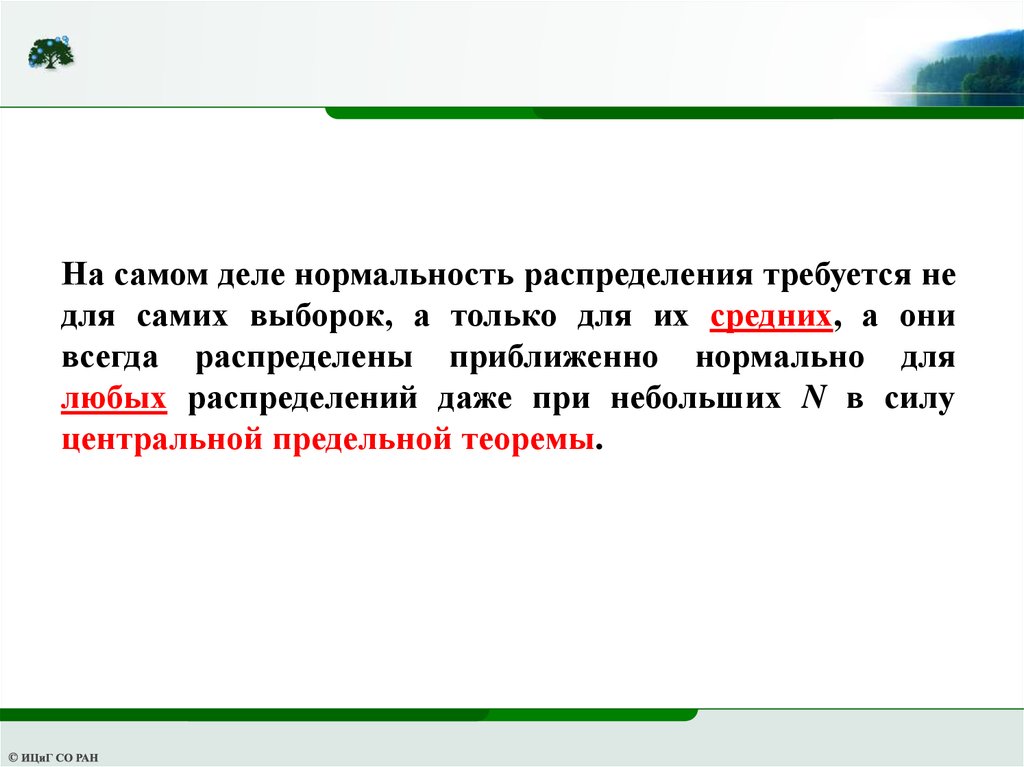 На самом деле нормальность распределения требуется не для самих выборок, а только для их средних, а они всегда распределены приближенно нормально для любых распределений даже при небольших $N$ в силу центральной предельной теоремы.

© ИЦиГ СО РАН